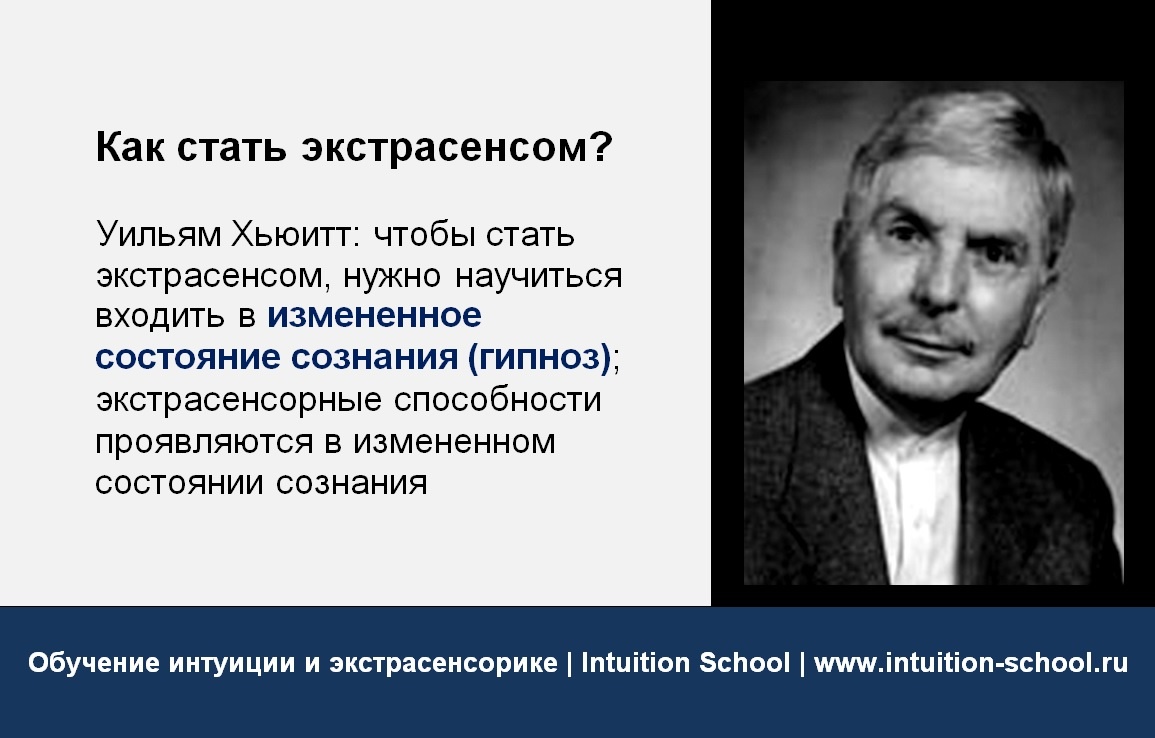 Как стать экстрасенсом?

Уильям Хьюитт: чтобы стать экстрасенсом, нужно научиться входить в измененное состояние сознания (гипноз); экстрасенсорные способности проявляются в измененном состоянии сознания

Обучение интуиции и экстрасенсорике | Intuition School | www.intuition-school.ru